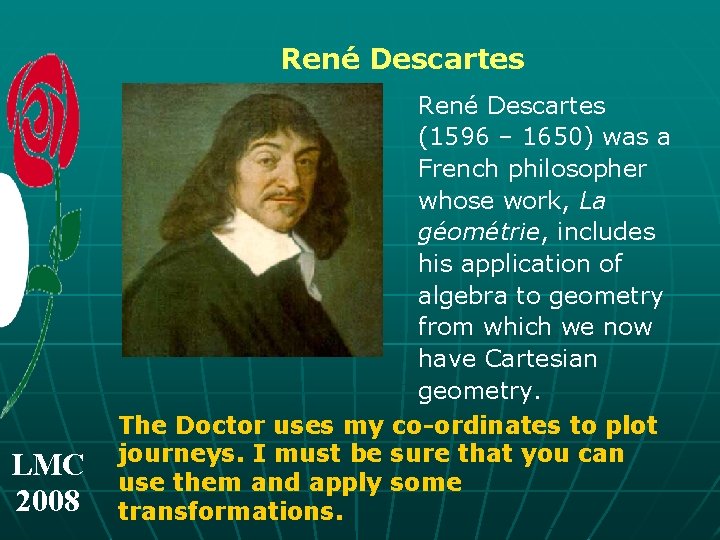 René Descartes

René Descartes (1596 – 1650) was a French philosopher whose work, La géométrie, includes his application of algebra to geometry from which we now have Cartesian geometry.

The Doctor uses my co-ordinates to plot journeys. I must be sure that you can use them and apply some transformations.

LMC 2008